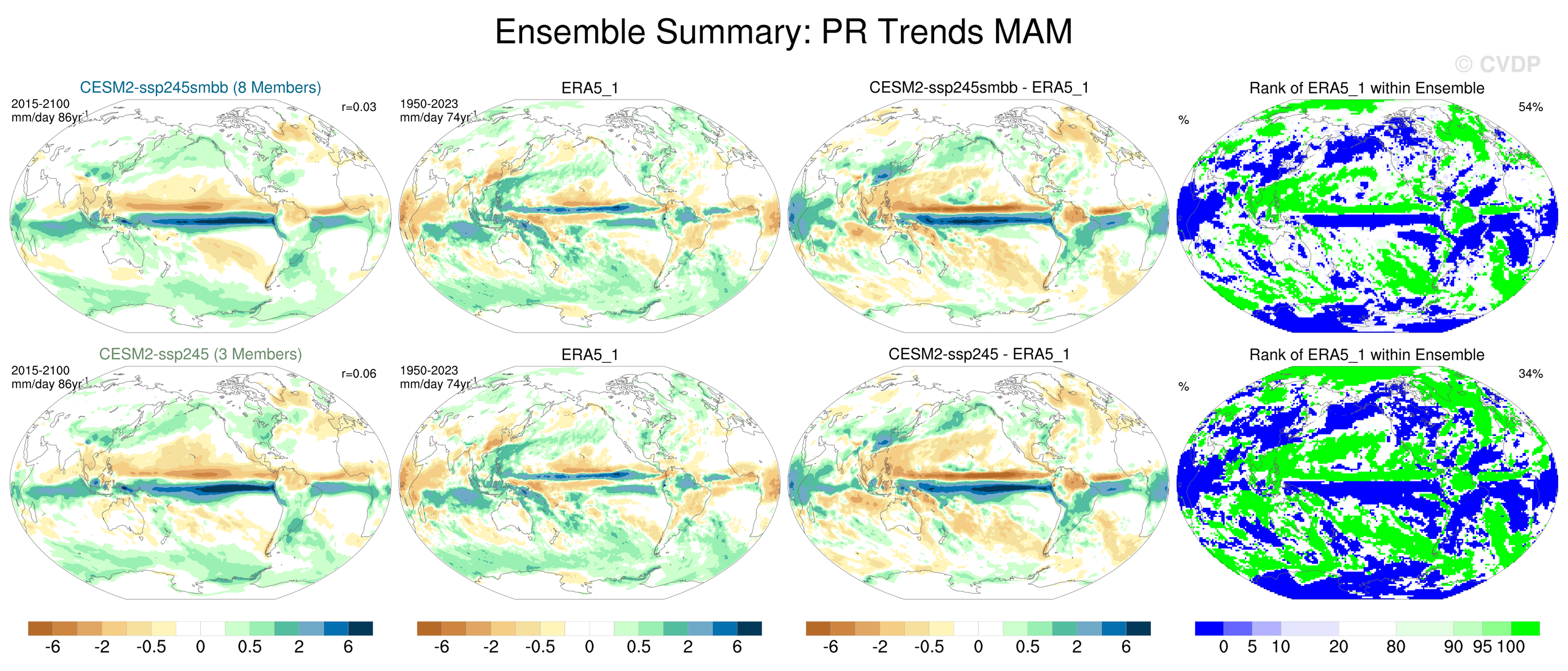 Ensemble Summary: PR Trends MAM

© CVDP

CESM2-ssp245smbb (8 Members)
2015-2100
mm/day 86yr$^{-1}$
r=0.03

ERA5_1
1950-2023
mm/day 74yr$^{-1}$

CESM2-ssp245smbb - ERA5_1

Rank of ERA5_1 within Ensemble
%
54%

CESM2-ssp245 (3 Members)
2015-2100
mm/day 86yr$^{-1}$
r=0.06

ERA5_1
1950-2023
mm/day 74yr$^{-1}$

CESM2-ssp245 - ERA5_1

Rank of ERA5_1 within Ensemble
%
34%

-6 -2 -0.5 0 0.5 2 6

-6 -2 -0.5 0 0.5 2 6

-6 -2 -0.5 0 0.5 2 6

0 5 10 20 80 90 95 100